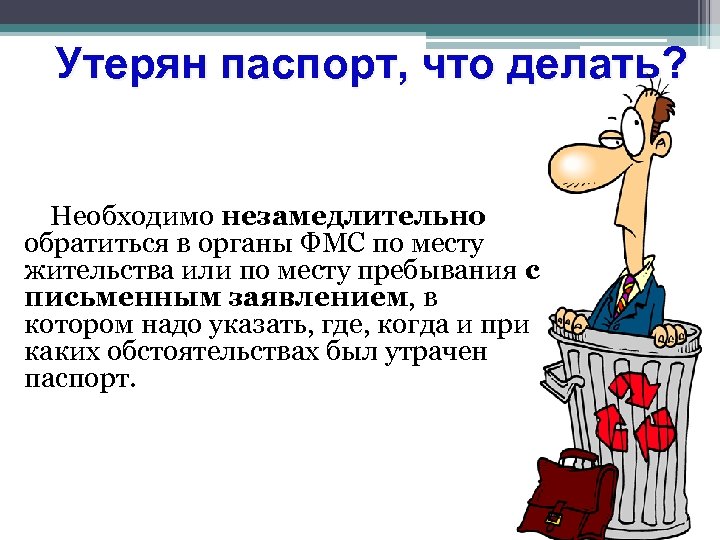 Утерян паспорт, что делать?

Необходимо незамедлительно обратиться в органы ФМС по месту жительства или по месту пребывания с письменным заявлением, в котором надо указать, где, когда и при каких обстоятельствах был утрачен паспорт.